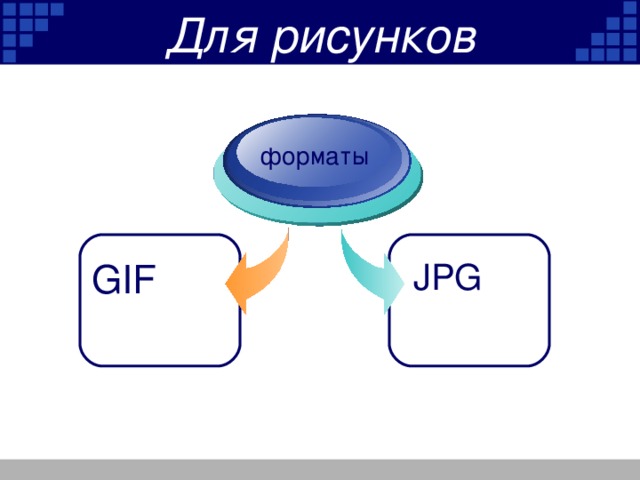 Для рисунков

форматы

GIF

JPG